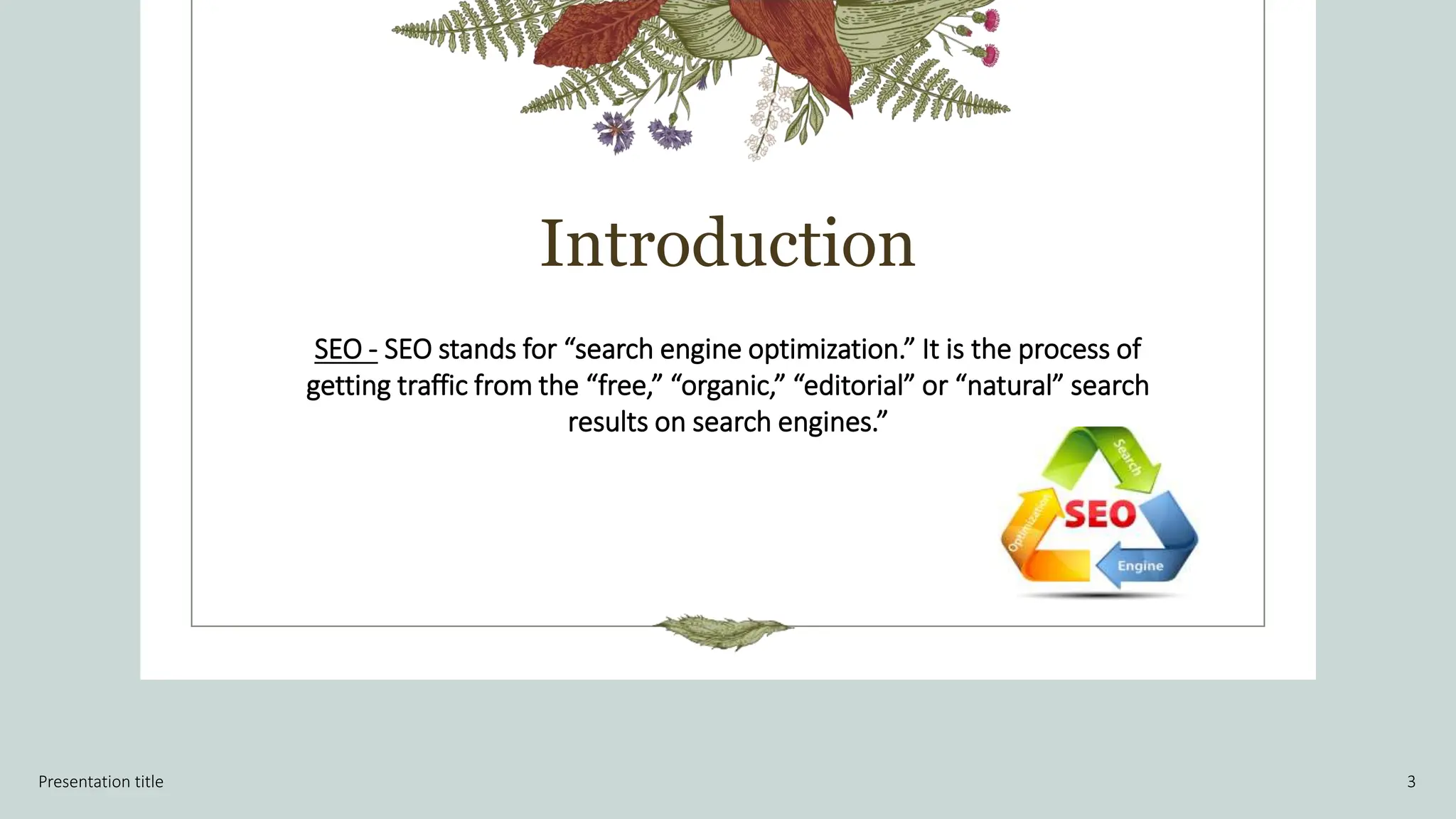 Introduction

SEO - SEO stands for “search engine optimization.” It is the process of getting traffic from the “free,” “organic,” “editorial” or “natural” search results on search engines.”

Search
SEO
Optimization
Engine

Presentation title

3